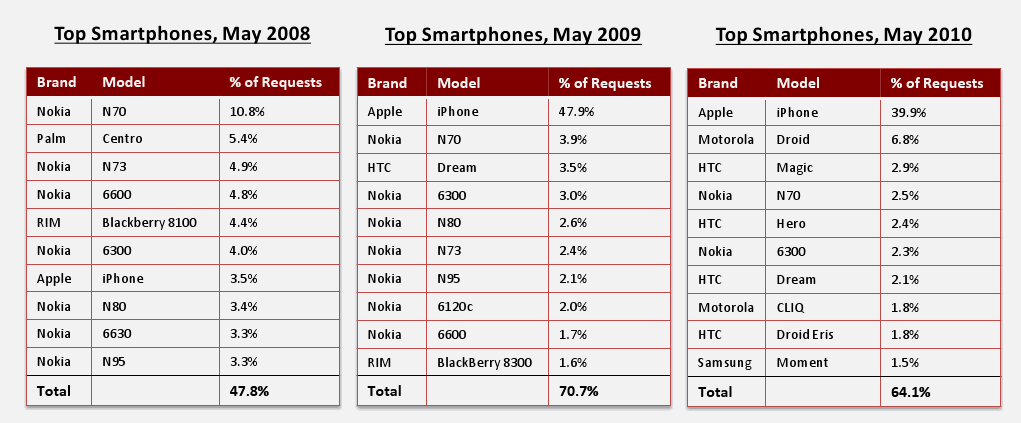 Top Smartphones, May 2008

| Brand | Model | % of Requests |
|---|---|---|
| Nokia | N70 | 10.8% |
| Palm | Centro | 5.4% |
| Nokia | N73 | 4.9% |
| Nokia | 6600 | 4.8% |
| RIM | Blackberry 8100 | 4.4% |
| Nokia | 6300 | 4.0% |
| Apple | iPhone | 3.5% |
| Nokia | N80 | 3.4% |
| Nokia | 6630 | 3.3% |
| Nokia | N95 | 3.3% |
| Total | | 47.8% |

Top Smartphones, May 2009

| Brand | Model | % of Requests |
|---|---|---|
| Apple | iPhone | 47.9% |
| Nokia | N70 | 3.9% |
| HTC | Dream | 3.5% |
| Nokia | 6300 | 3.0% |
| Nokia | N80 | 2.6% |
| Nokia | N73 | 2.4% |
| Nokia | N95 | 2.1% |
| Nokia | 6120c | 2.0% |
| Nokia | 6600 | 1.7% |
| RIM | BlackBerry 8300 | 1.6% |
| Total | | 70.7% |

Top Smartphones, May 2010

| Brand | Model | % of Requests |
|---|---|---|
| Apple | iPhone | 39.9% |
| Motorola | Droid | 6.8% |
| HTC | Magic | 2.9% |
| Nokia | N70 | 2.5% |
| HTC | Hero | 2.4% |
| Nokia | 6300 | 2.3% |
| HTC | Dream | 2.1% |
| Motorola | CLIQ | 1.8% |
| HTC | Droid Eris | 1.8% |
| Samsung | Moment | 1.5% |
| Total | | 64.1% |